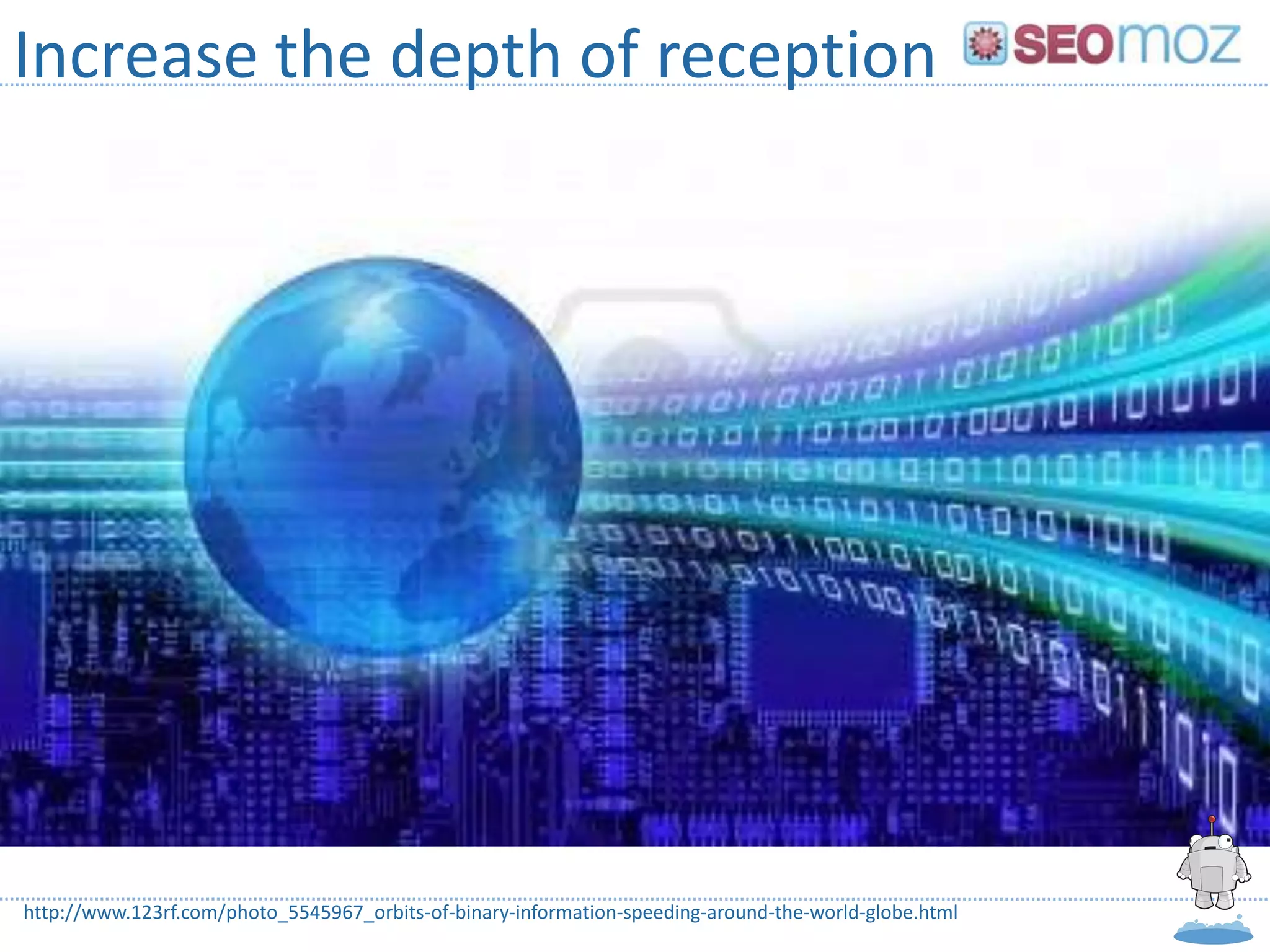 Increase the depth of reception

SEOmoz

http://www.123rf.com/photo_5545967_orbits-of-binary-information-speeding-around-the-world-globe.html